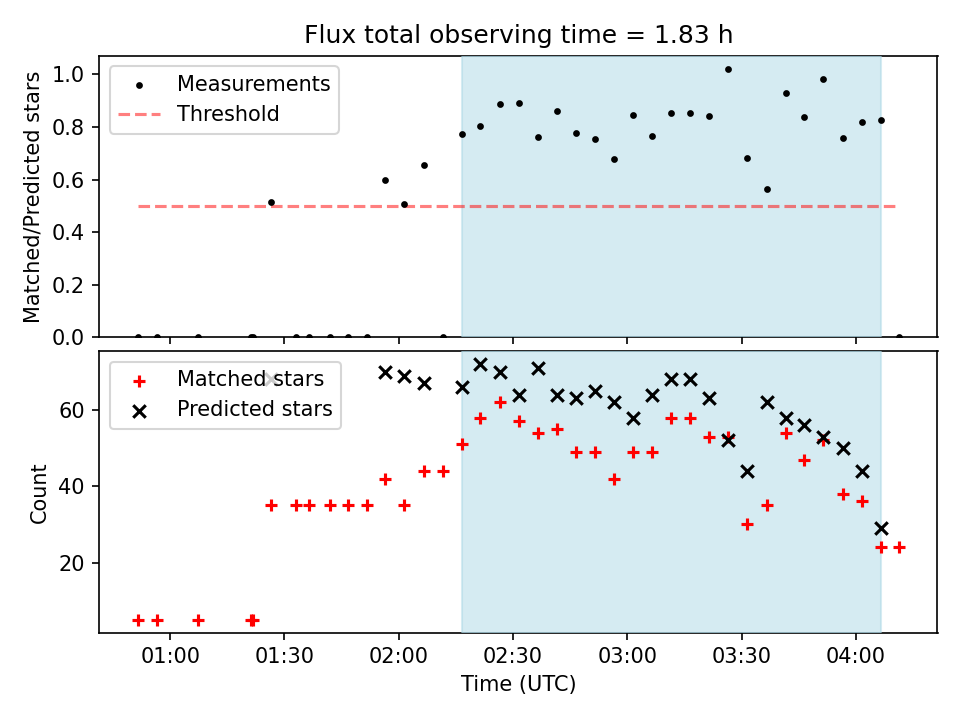 Flux total observing time = 1.83 h

Measurements
Threshold

Matched/Predicted stars

1.0
0.8
0.6
0.4
0.2
0.0

Matched stars
Predicted stars

Count

60
40
20

01:00
01:30
02:00
02:30
03:00
03:30
04:00

Time (UTC)